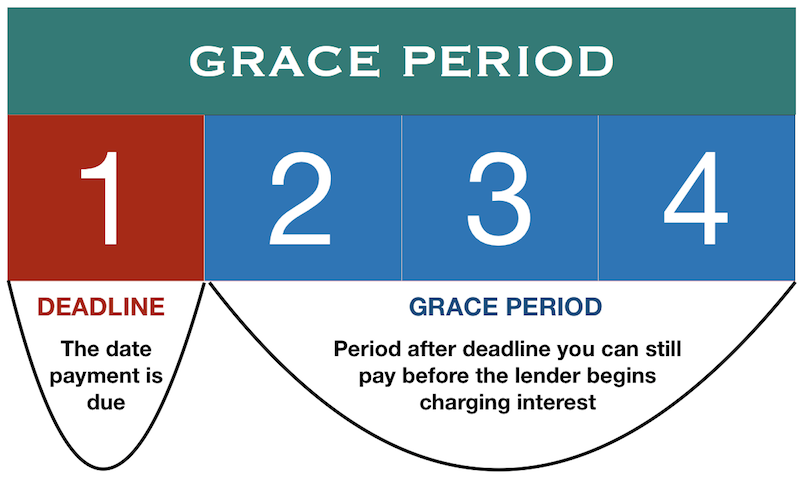 GRACE PERIOD

1

2

3

4

DEADLINE

The date payment is due

GRACE PERIOD

Period after deadline you can still pay before the lender begins charging interest